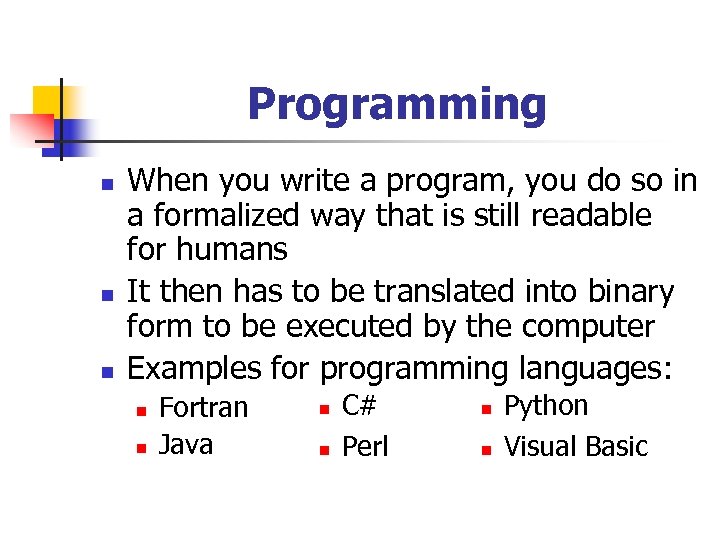 Programming

- When you write a program, you do so in a formalized way that is still readable for humans
- It then has to be translated into binary form to be executed by the computer
- Examples for programming languages:
  - Fortran
  - Java
  - C#
  - Perl
  - Python
  - Visual Basic